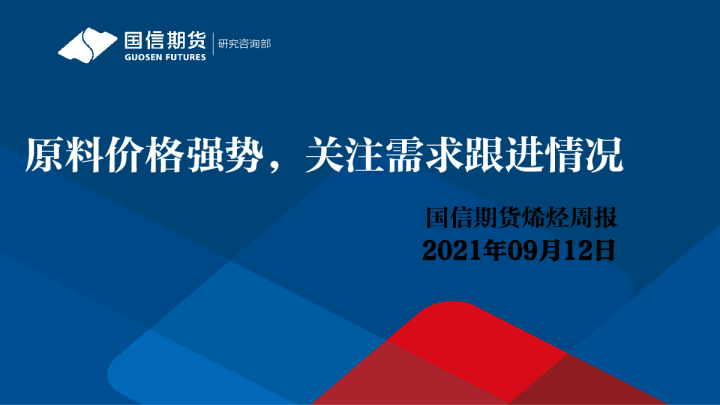 国信期货
GUOSEN FUTURES
研究咨询部

原料价格强势，关注需求跟进情况

国信期货烯烃周报
2021年09月12日